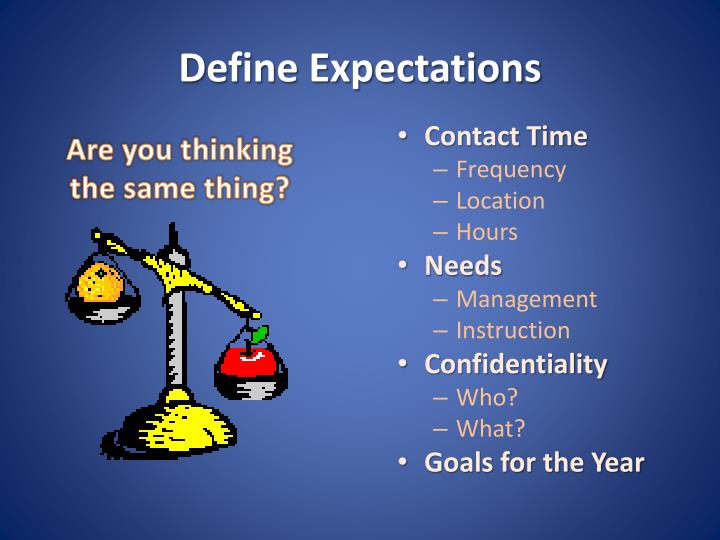 Define Expectations

Are you thinking the same thing?

• Contact Time
– Frequency
– Location
– Hours
• Needs
– Management
– Instruction
• Confidentiality
– Who?
– What?
• Goals for the Year